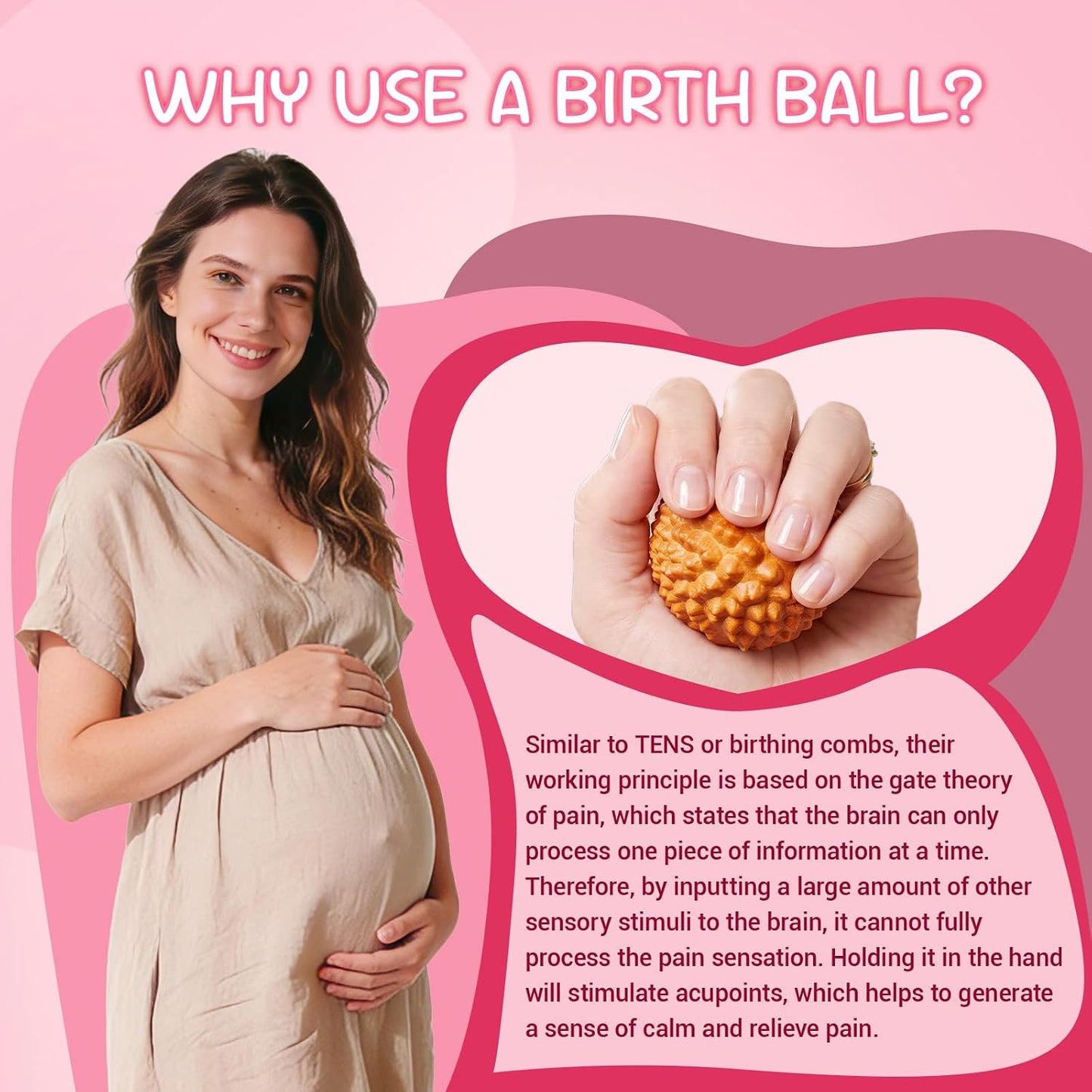 WHY USE A BIRTH BALL?

Similar to TENS or birthing combs, their working principle is based on the gate theory of pain, which states that the brain can only process one piece of information at a time. Therefore, by inputting a large amount of other sensory stimuli to the brain, it cannot fully process the pain sensation. Holding it in the hand will stimulate acupoints, which helps to generate a sense of calm and relieve pain.